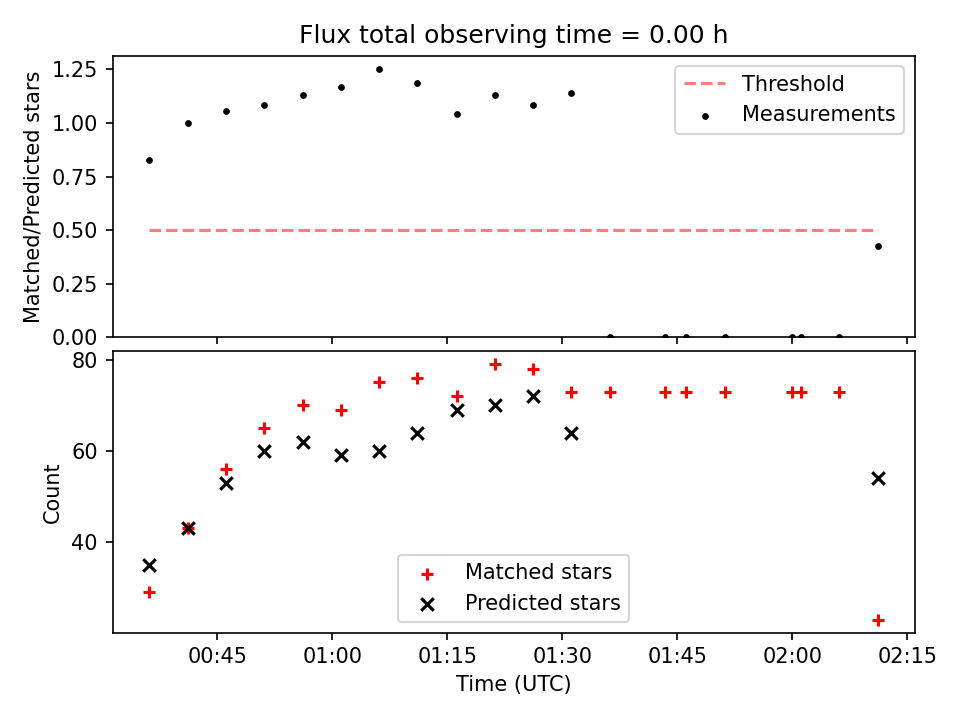 Flux total observing time = 0.00 h

Matched/Predicted stars

1.25
1.00
0.75
0.50
0.25
0.00

Threshold
Measurements

Count

80
60
40

Matched stars
Predicted stars

00:45
01:00
01:15
01:30
01:45
02:00
02:15

Time (UTC)